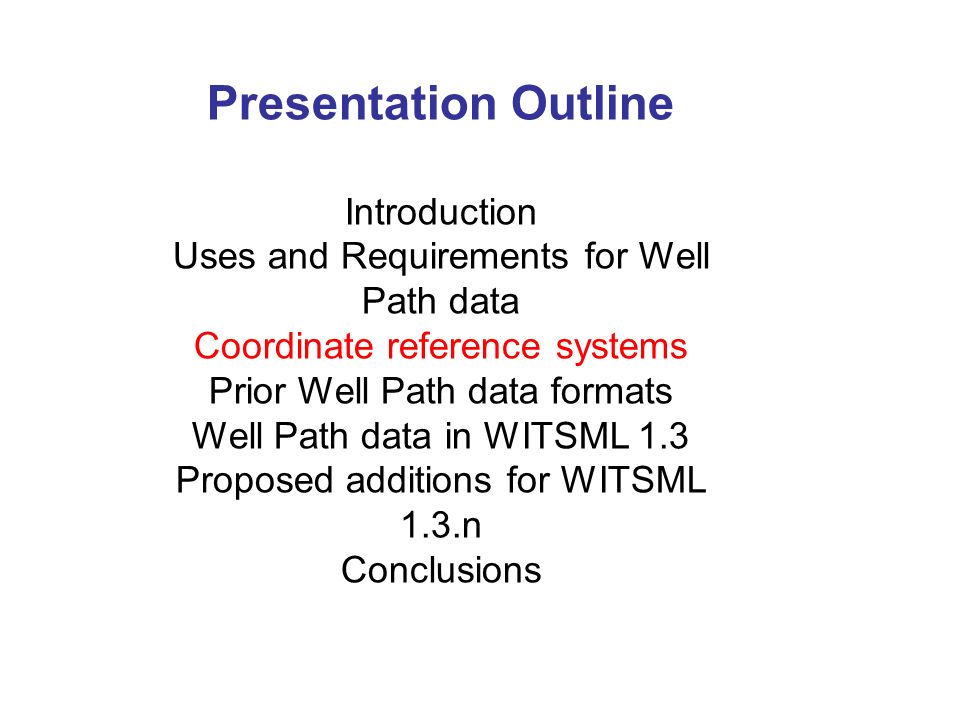 Presentation Outline

Introduction
Uses and Requirements for Well Path data
Coordinate reference systems
Prior Well Path data formats
Well Path data in WITSML 1.3
Proposed additions for WITSML 1.3.n
Conclusions